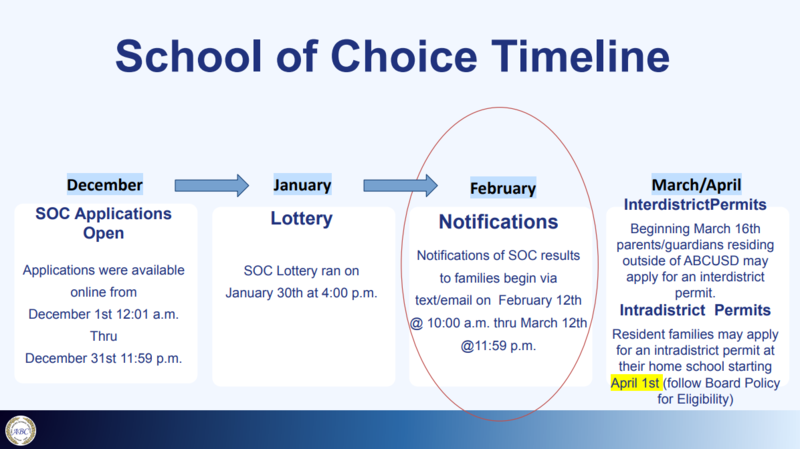 School of Choice Timeline

December

SOC Applications Open

Applications were available online from December 1st 12:01 a.m. Thru December 31st 11:59 p.m.

January

Lottery

SOC Lottery ran on January 30th at 4:00 p.m.

February

Notifications

Notifications of SOC results to families begin via text/email on February 12th @ 10:00 a.m. thru March 12th @11:59 p.m.

March/April

InterdistrictPermits

Beginning March 16th parents/guardians residing outside of ABCUSD may apply for an interdistrict permit.

Intradistrict Permits

Resident families may apply for an intradistrict permit at their home school starting April 1st (follow Board Policy for Eligibility)

ABC